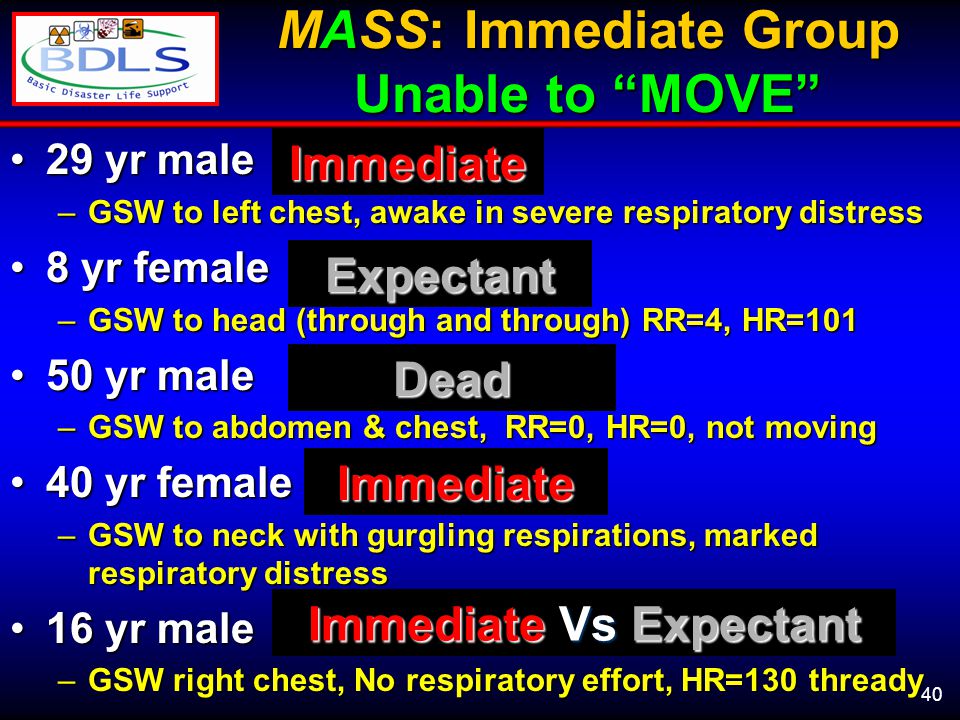 BDLS
Basic Disaster Life Support

MASS: Immediate Group
Unable to “MOVE”

• 29 yr male Immediate
– GSW to left chest, awake in severe respiratory distress
• 8 yr female Expectant
– GSW to head (through and through) RR=4, HR=101
• 50 yr male Dead
– GSW to abdomen & chest, RR=0, HR=0, not moving
• 40 yr female Immediate
– GSW to neck with gurgling respirations, marked respiratory distress
• 16 yr male Immediate Vs Expectant
– GSW right chest, No respiratory effort, HR=130 thready

40